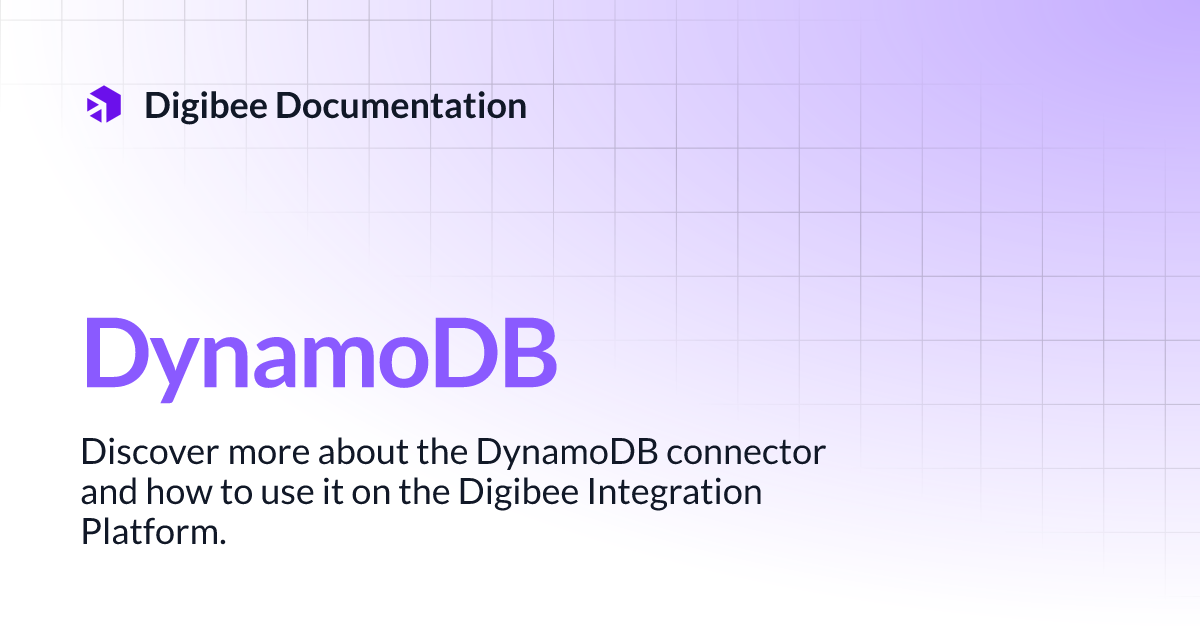 Digibee Documentation

DynamoDB

Discover more about the DynamoDB connector and how to use it on the Digibee Integration Platform.